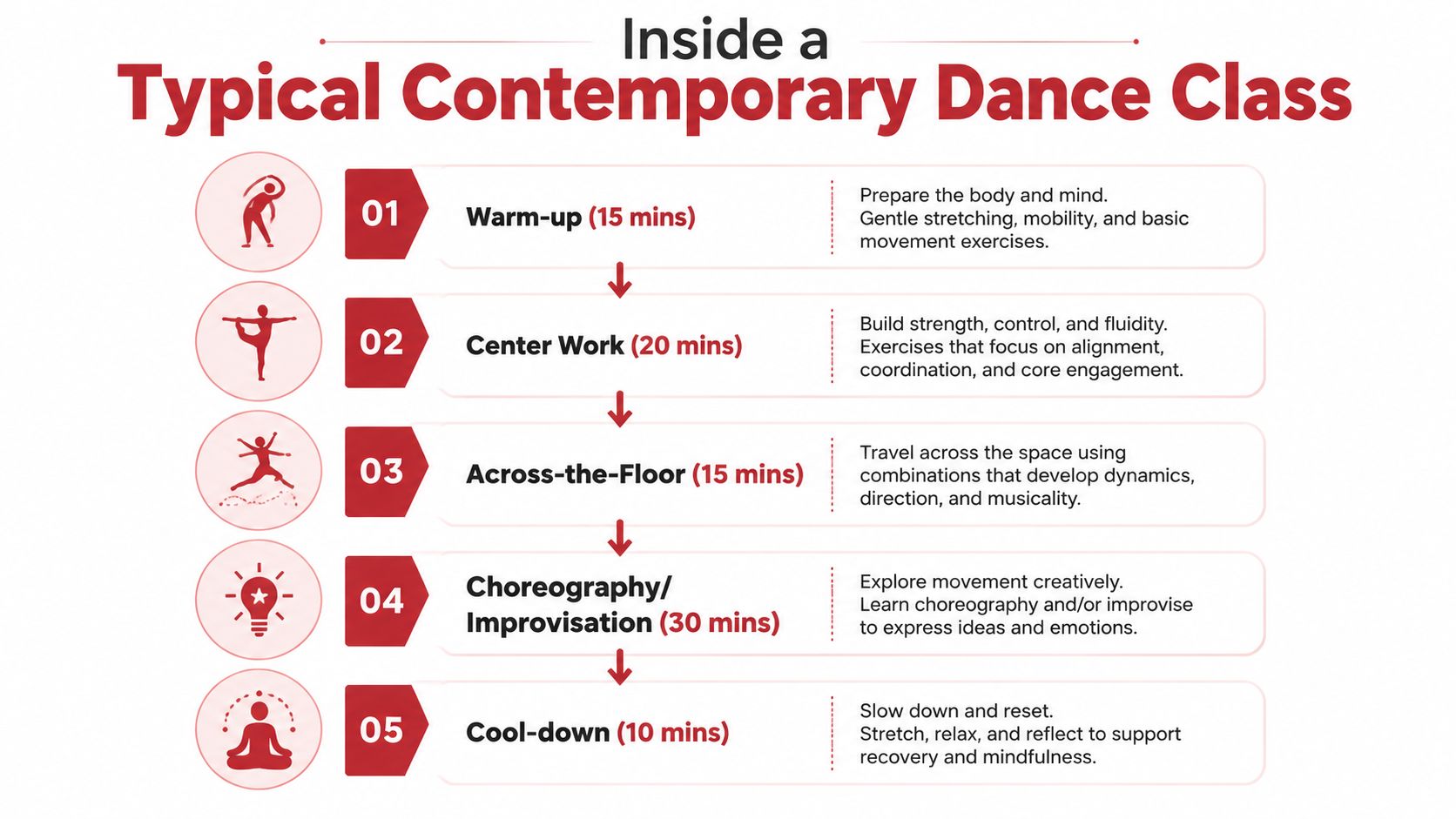 Inside a
Typical Contemporary Dance Class

01
Warm-up (15 mins)
Prepare the body and mind.
Gentle stretching, mobility, and basic movement exercises.

02
Center Work (20 mins)
Build strength, control, and fluidity.
Exercises that focus on alignment, coordination, and core engagement.

03
Across-the-Floor (15 mins)
Travel across the space using combinations that develop dynamics, direction, and musicality.

04
Choreography/ Improvisation (30 mins)
Explore movement creatively.
Learn choreography and/or improvise to express ideas and emotions.

05
Cool-down (10 mins)
Slow down and reset.
Stretch, relax, and reflect to support recovery and mindfulness.